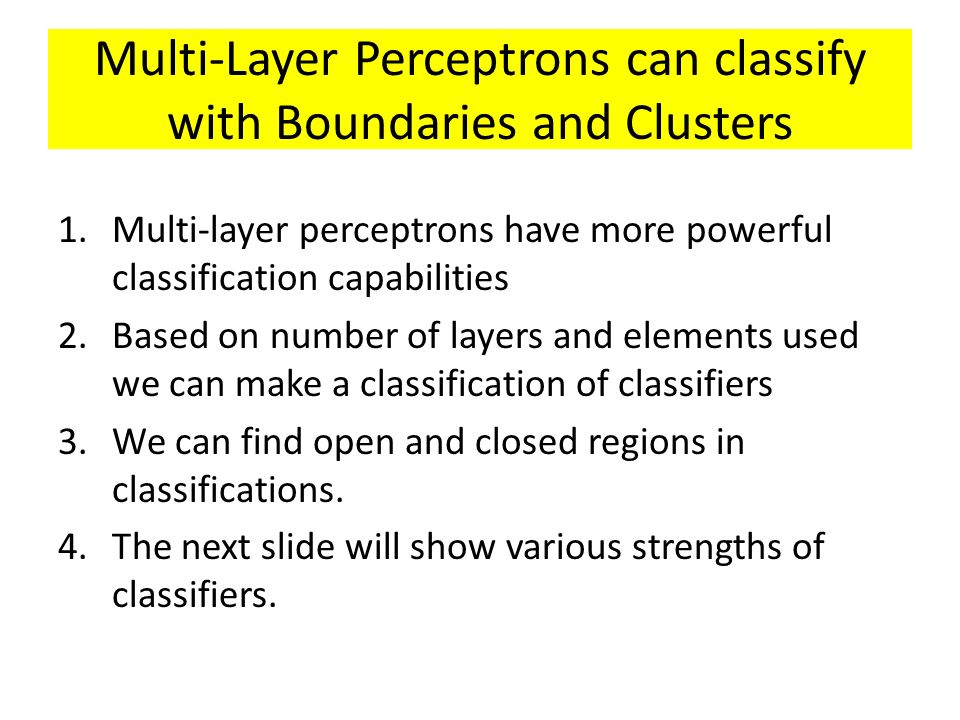 Multi-Layer Perceptrons can classify with Boundaries and Clusters

1. Multi-layer perceptrons have more powerful classification capabilities
2. Based on number of layers and elements used we can make a classification of classifiers
3. We can find open and closed regions in classifications.
4. The next slide will show various strengths of classifiers.